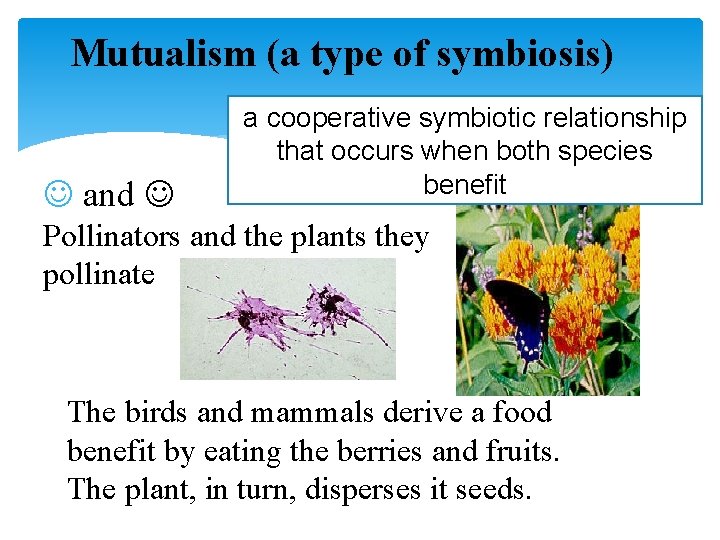 Mutualism (a type of symbiosis)

a cooperative symbiotic relationship that occurs when both species benefit

☺ and ☺

Pollinators and the plants they pollinate

The birds and mammals derive a food benefit by eating the berries and fruits. The plant, in turn, disperses it seeds.